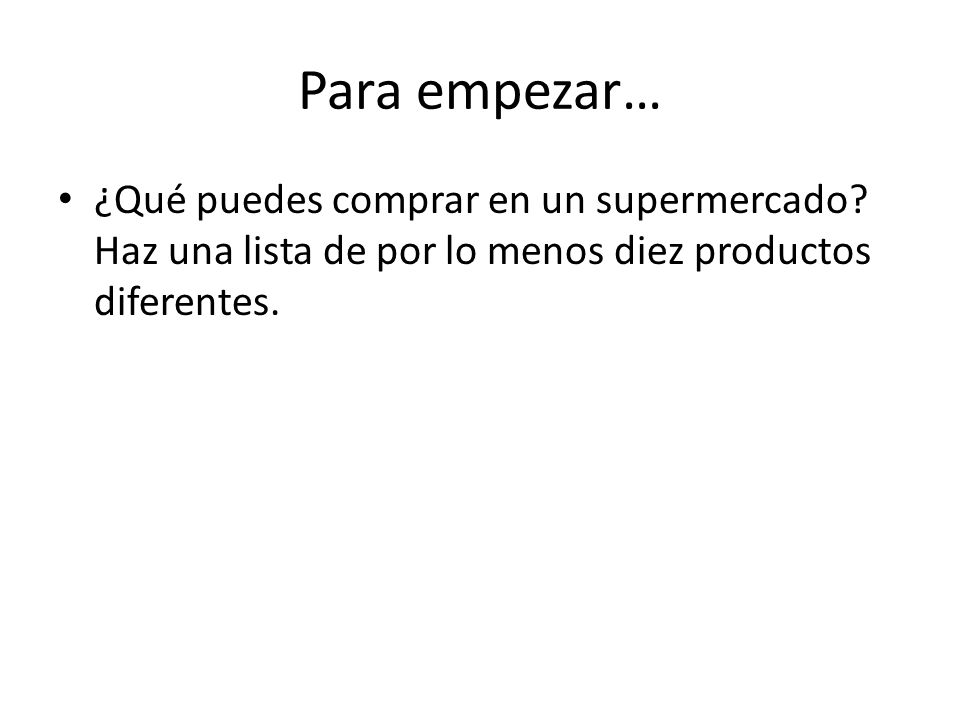 Para empezar…

• ¿Qué puedes comprar en un supermercado? Haz una lista de por lo menos diez productos diferentes.